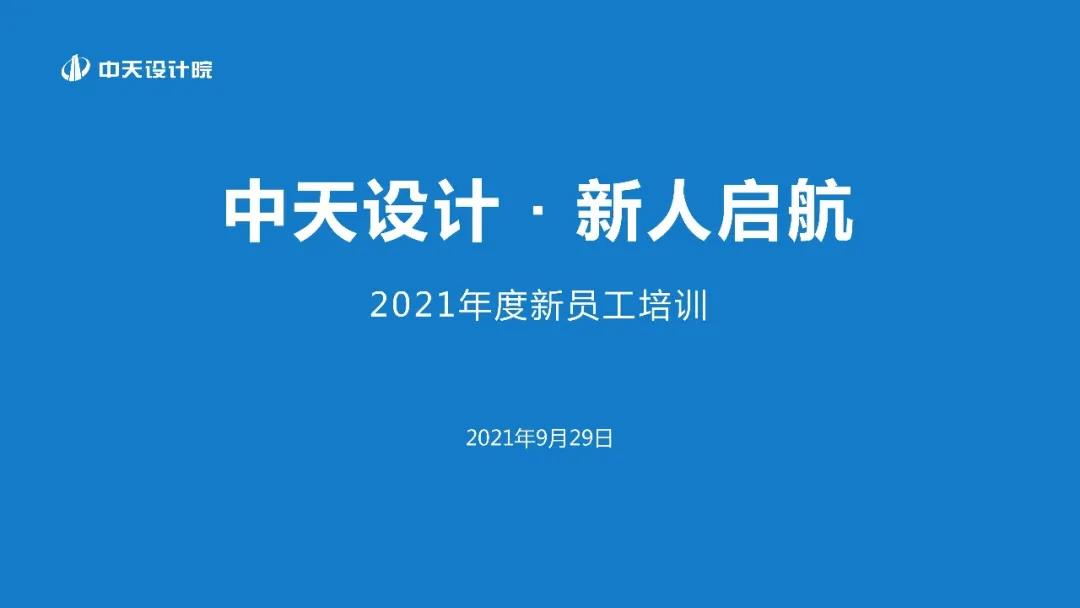 中天设计院

中天设计 · 新人启航

2021年度新员工培训

2021年9月29日